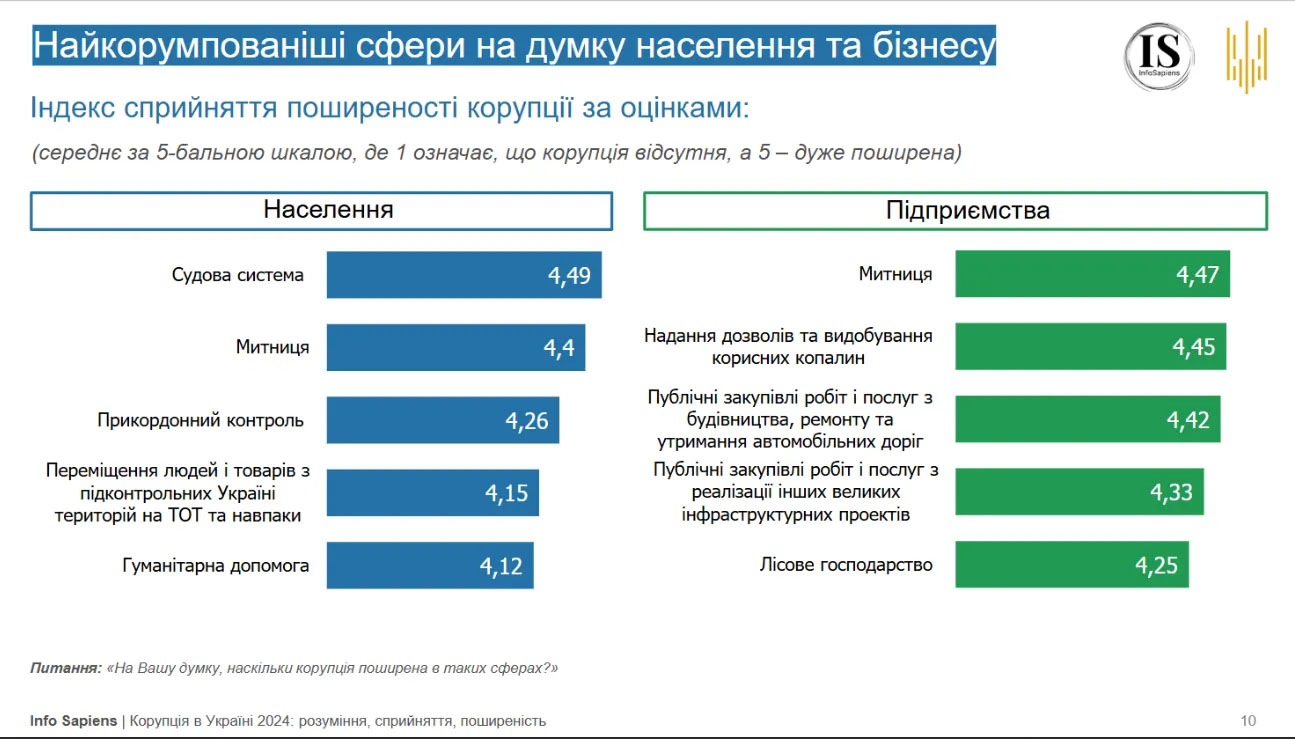 Найкорумпованіші сфери на думку населення та бізнесу

IS InfoSapiens

Індекс сприйняття поширеності корупції за оцінками:

(середнє за 5-бальною шкалою, де 1 означає, що корупція відсутня, а 5 – дуже поширена)

Населення

Судова система 4,49

Митниця 4,4

Прикордонний контроль 4,26

Переміщення людей і товарів з підконтрольних Україні територій на ТОТ та навпаки 4,15

Гуманітарна допомога 4,12

Підприємства

Митниця 4,47

Надання дозволів та видобування корисних копалин 4,45

Публічні закупівлі робіт і послуг з будівництва, ремонту та утримання автомобільних доріг 4,42

Публічні закупівлі робіт і послуг з реалізації інших великих інфраструктурних проектів 4,33

Лісове господарство 4,25

Питання: «На Вашу думку, наскільки корупція поширена в таких сферах?»

Info Sapiens | Корупція в Україні 2024: розуміння, сприйняття, поширеність

10